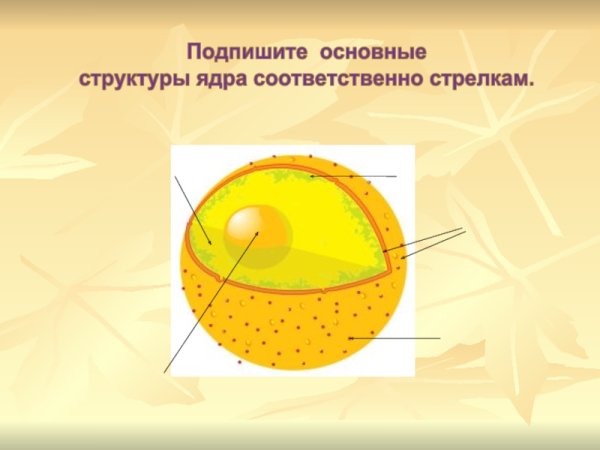 Подпишите основные структуры ядра соответственно стрелкам.